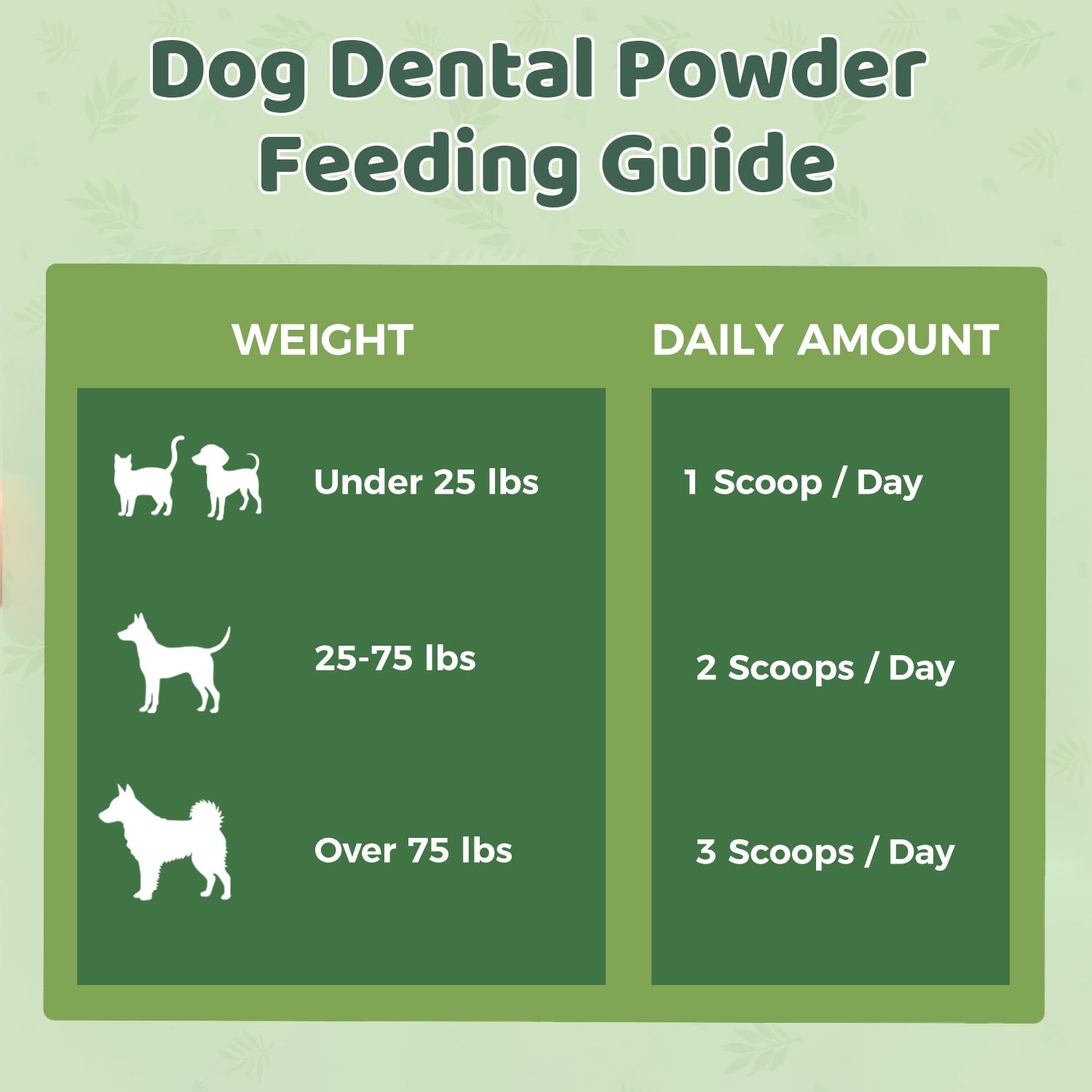 Dog Dental Powder Feeding Guide

| WEIGHT | DAILY AMOUNT |
|---|---|
| Under 25 lbs | 1 Scoop / Day |
| 25-75 lbs | 2 Scoops / Day |
| Over 75 lbs | 3 Scoops / Day |